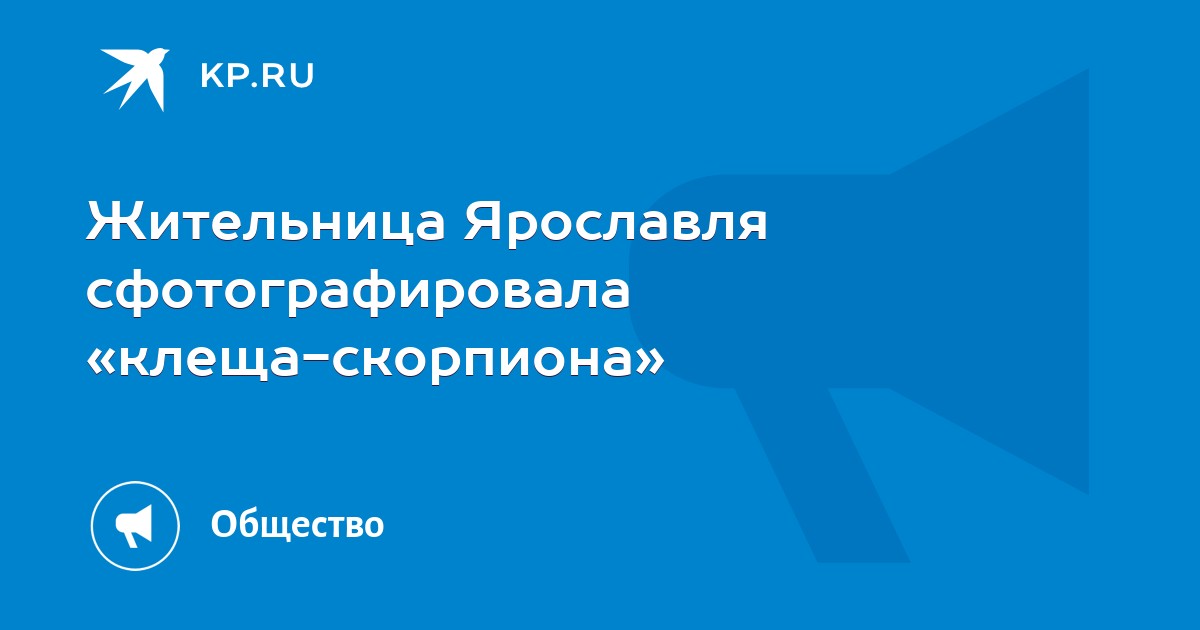 KP.RU

Жительница Ярославля сфотографировала «клеща-скорпиона»

Общество